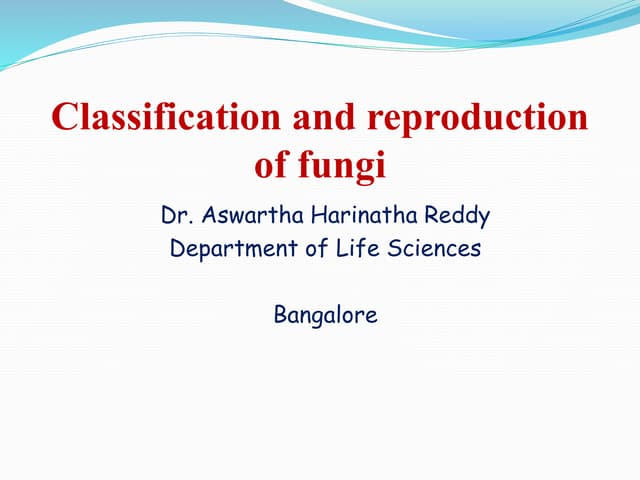 Classification and reproduction of fungi

Dr. Aswartha Harinatha Reddy
Department of Life Sciences

Bangalore